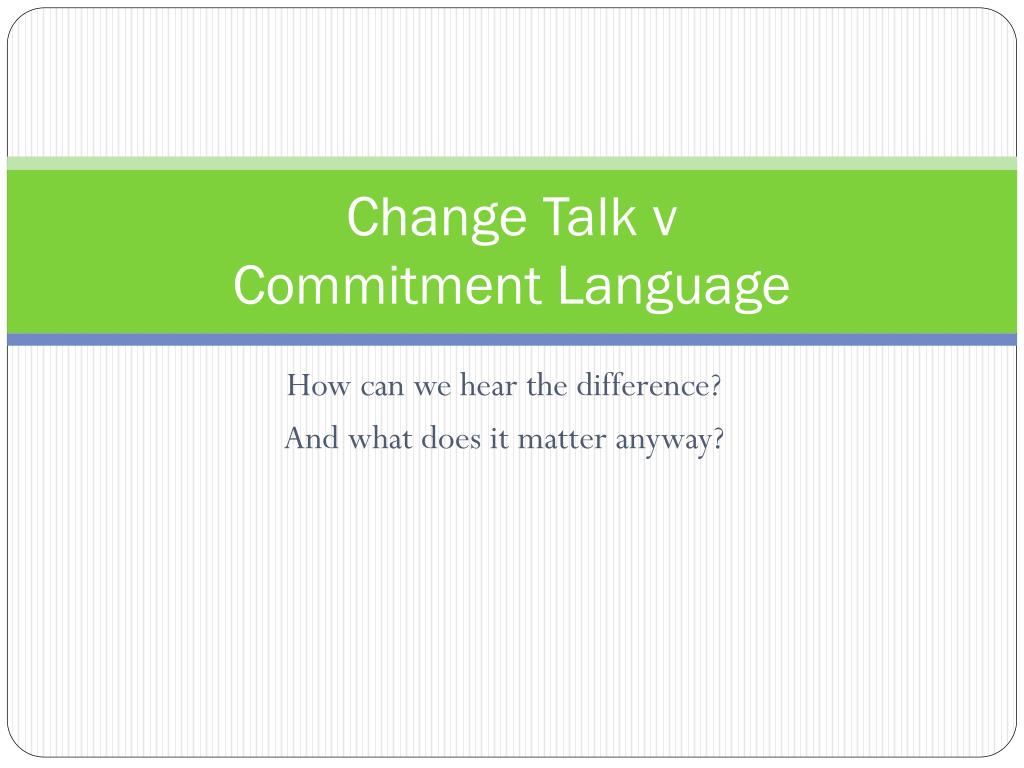 Change Talk v
Commitment Language

How can we hear the difference?

And what does it matter anyway?